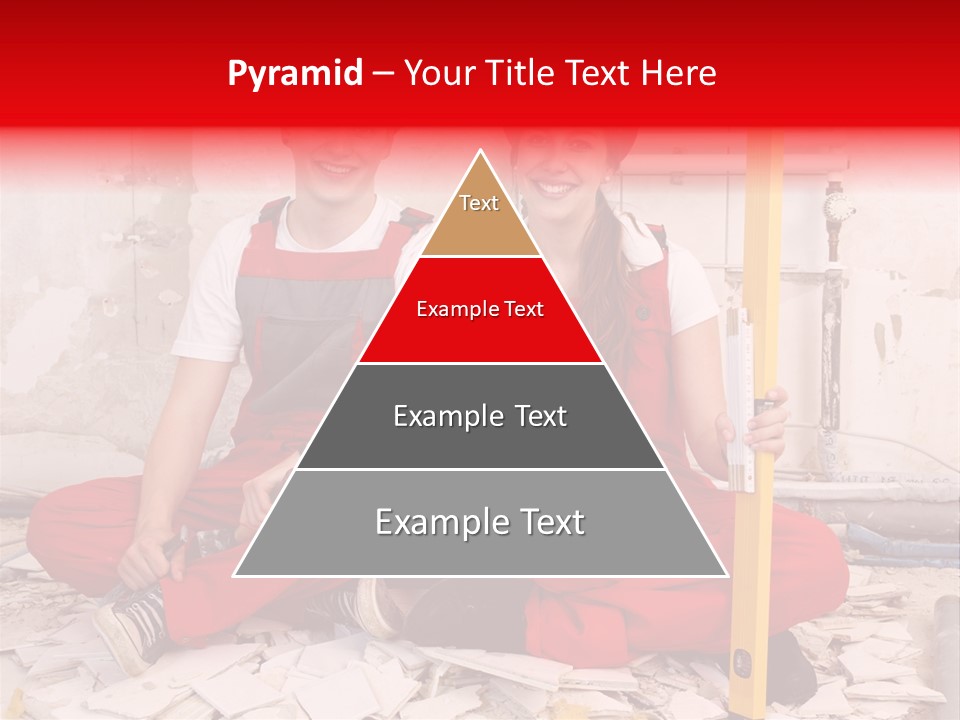 Pyramid – Your Title Text Here

Text

Example Text

Example Text

Example Text